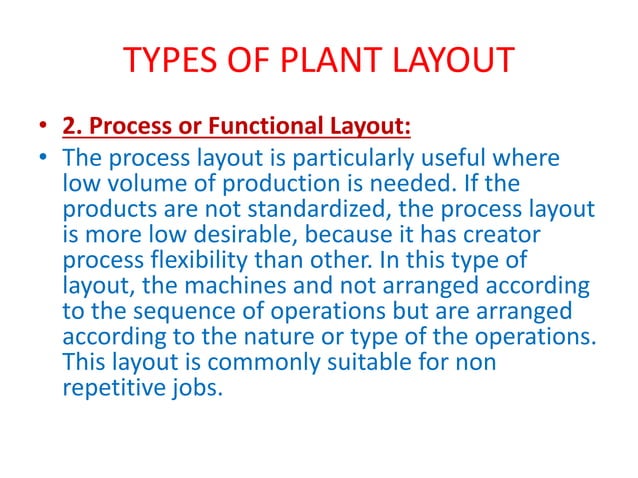 TYPES OF PLANT LAYOUT

• 2. Process or Functional Layout:

• The process layout is particularly useful where low volume of production is needed. If the products are not standardized, the process layout is more low desirable, because it has creator process flexibility than other. In this type of layout, the machines and not arranged according to the sequence of operations but are arranged according to the nature or type of the operations. This layout is commonly suitable for non repetitive jobs.